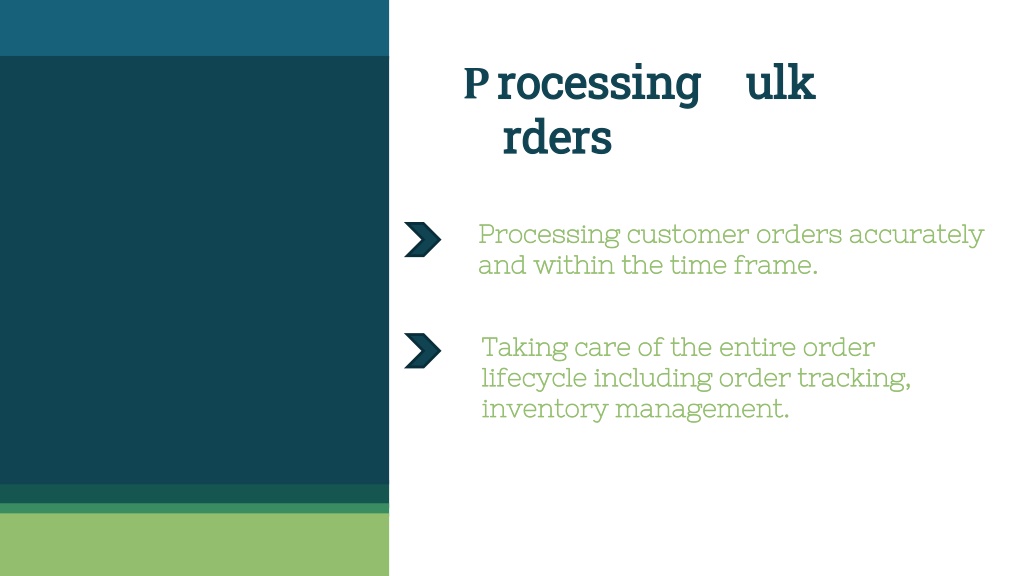 P rocessing ulk rders

Processing customer orders accurately and within the time frame.

Taking care of the entire order lifecycle including order tracking, inventory management.